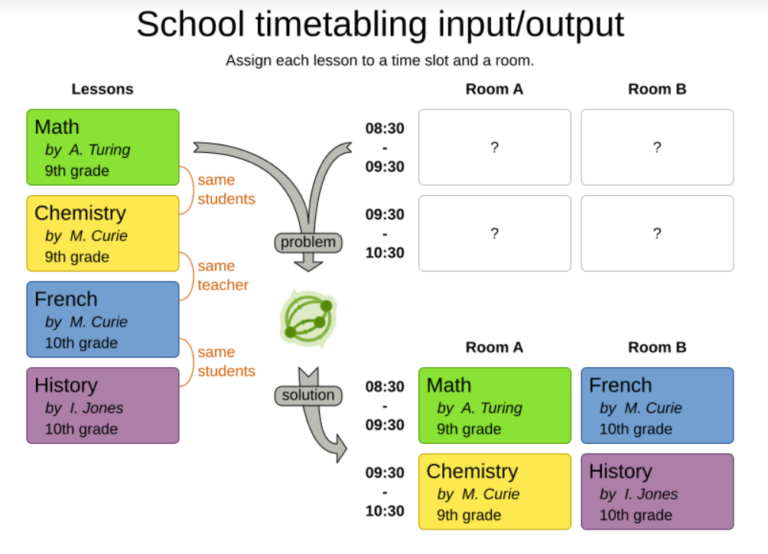 School timetabling input/output

Assign each lesson to a time slot and a room.

Lessons

Math
by A. Turing
9th grade

same students

Chemistry
by M. Curie
9th grade

same teacher

French
by M. Curie
10th grade

same students

History
by I. Jones
10th grade

problem

solution

| | Room A | Room B |
|---|---|---|
| 08:30 - 09:30 | ? | ? |
| 09:30 - 10:30 | ? | ? |

| | Room A | Room B |
|---|---|---|
| 08:30 - 09:30 | Math by A. Turing 9th grade | French by M. Curie 10th grade |
| 09:30 - 10:30 | Chemistry by M. Curie 9th grade | History by I. Jones 10th grade |